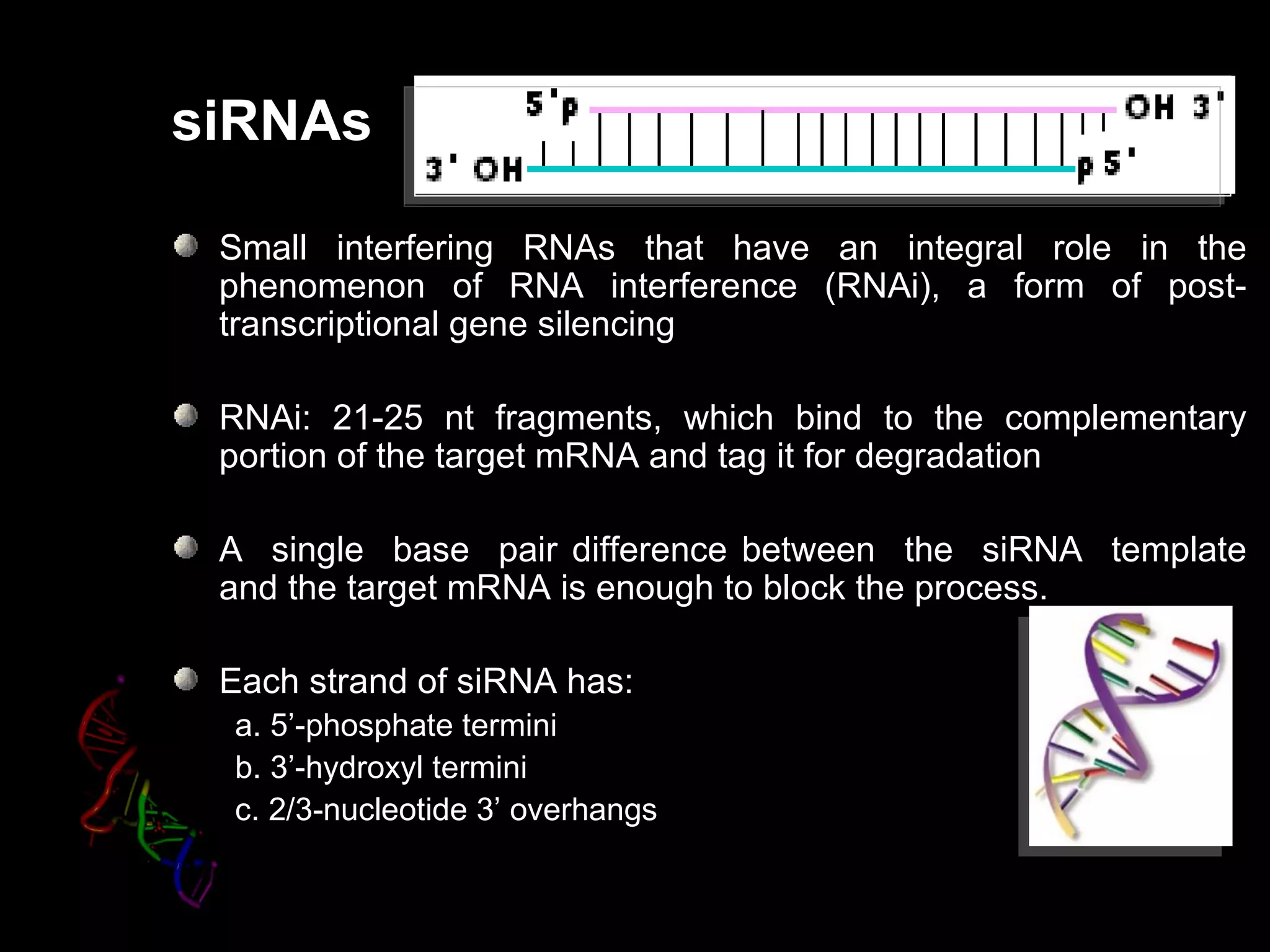 siRNAs

5'p OH 3'
3' OH p 5'

Small interfering RNAs that have an integral role in the phenomenon of RNA interference (RNAi), a form of post-transcriptional gene silencing

RNAi: 21-25 nt fragments, which bind to the complementary portion of the target mRNA and tag it for degradation

A single base pair difference between the siRNA template and the target mRNA is enough to block the process.

Each strand of siRNA has:
a. 5’-phosphate termini
b. 3’-hydroxyl termini
c. 2/3-nucleotide 3’ overhangs